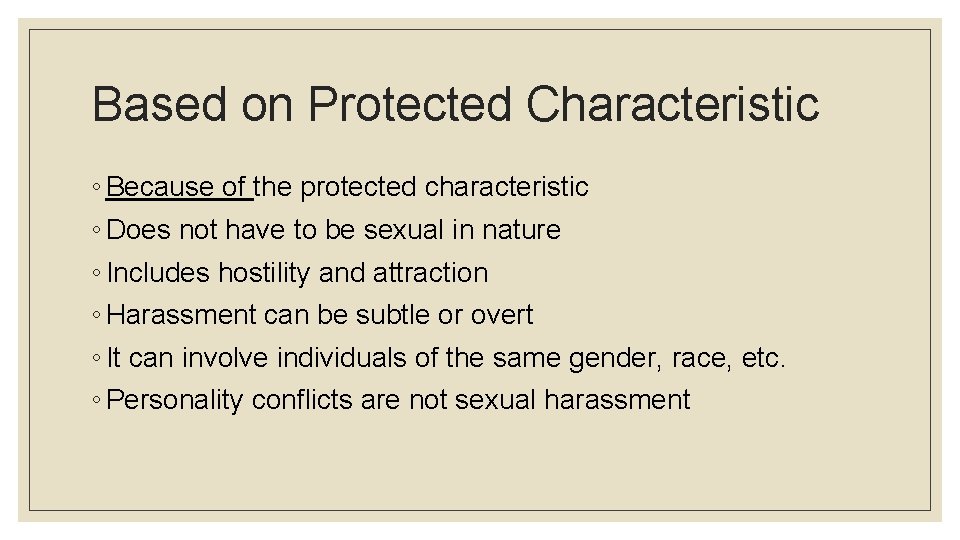 Based on Protected Characteristic

◦ Because of the protected characteristic
◦ Does not have to be sexual in nature
◦ Includes hostility and attraction
◦ Harassment can be subtle or overt
◦ It can involve individuals of the same gender, race, etc.
◦ Personality conflicts are not sexual harassment